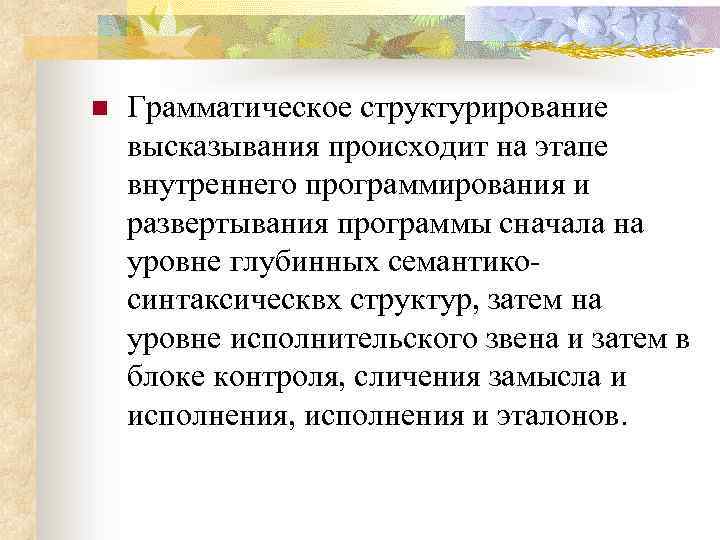 Грамматическое структурирование высказывания происходит на этапе внутреннего программирования и развертывания программы сначала на уровне глубинных семантико-синтаксическвх структур, затем на уровне исполнительского звена и затем в блоке контроля, сличения замысла и исполнения, исполнения и эталонов.